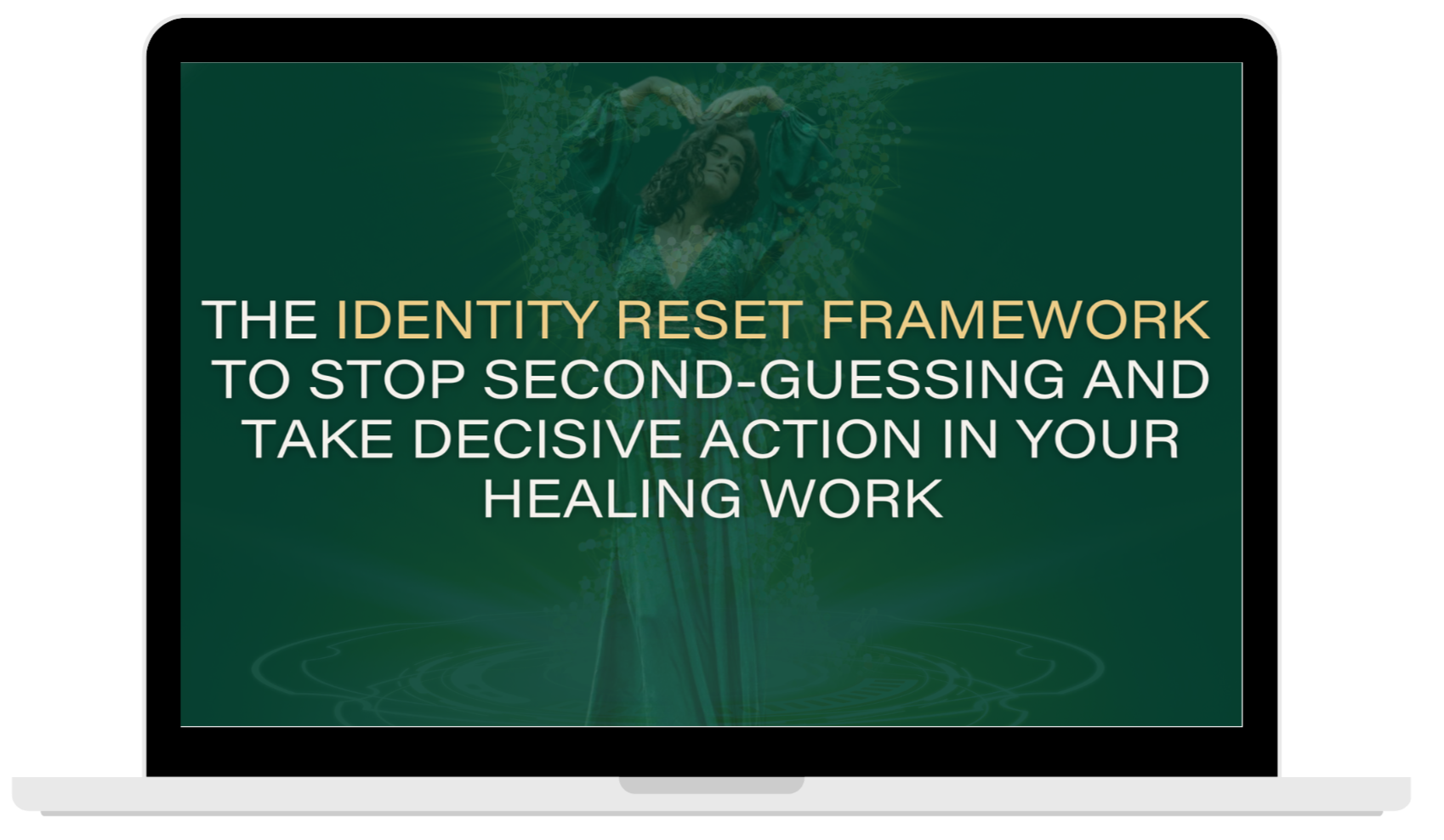 THE IDENTITY RESET FRAMEWORK TO STOP SECOND-GUESSING AND TAKE DECISIVE ACTION IN YOUR HEALING WORK